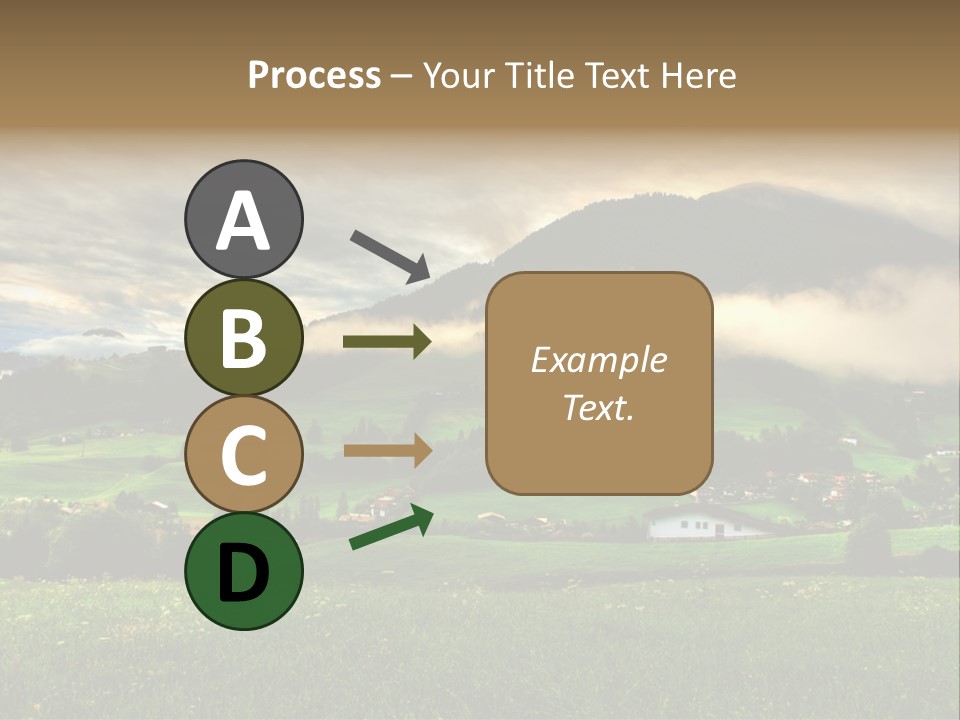 Process – Your Title Text Here

A
B
C
D

Example Text.